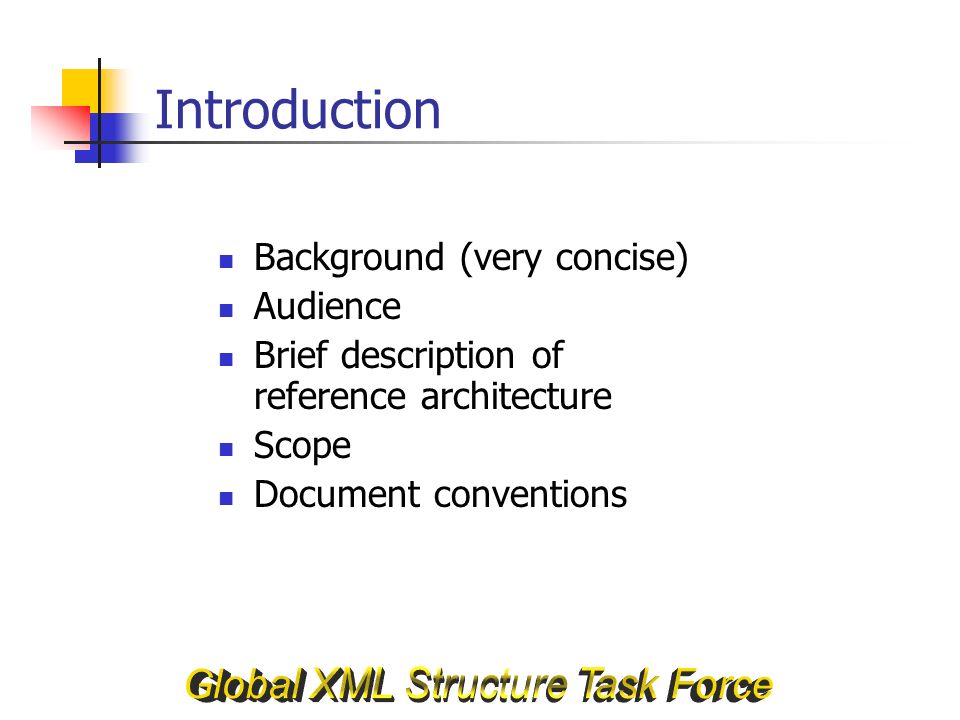 Introduction

- Background (very concise)
- Audience
- Brief description of reference architecture
- Scope
- Document conventions

Global XML Structure Task Force